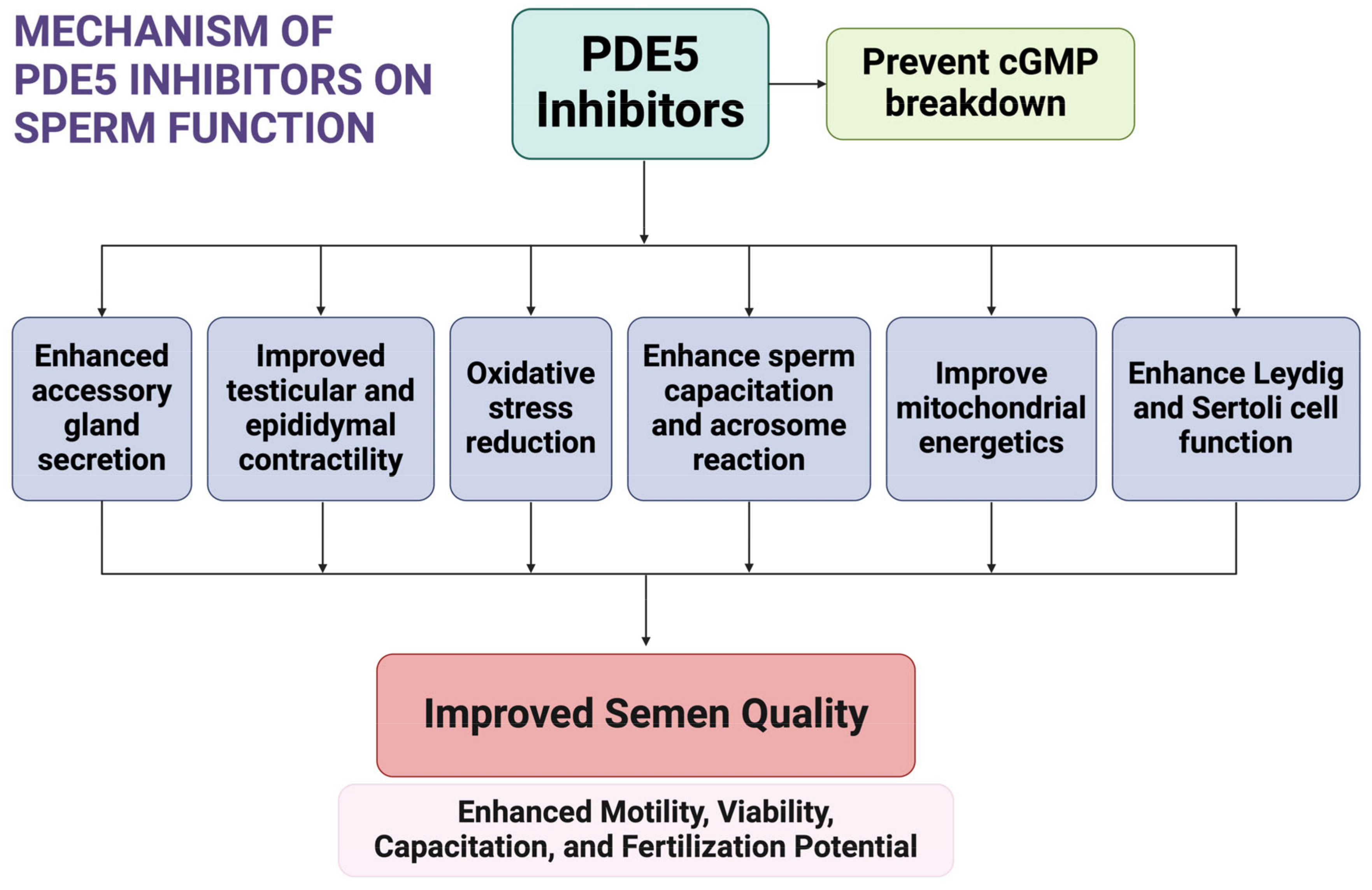 MECHANISM OF PDE5 INHIBITORS ON SPERM FUNCTION

PDE5 Inhibitors

Prevent cGMP breakdown

Enhanced accessory gland secretion

Improved testicular and epididymal contractility

Oxidative stress reduction

Enhance sperm capacitation and acrosome reaction

Improve mitochondrial energetics

Enhance Leydig and Sertoli cell function

Improved Semen Quality

Enhanced Motility, Viability, Capacitation, and Fertilization Potential